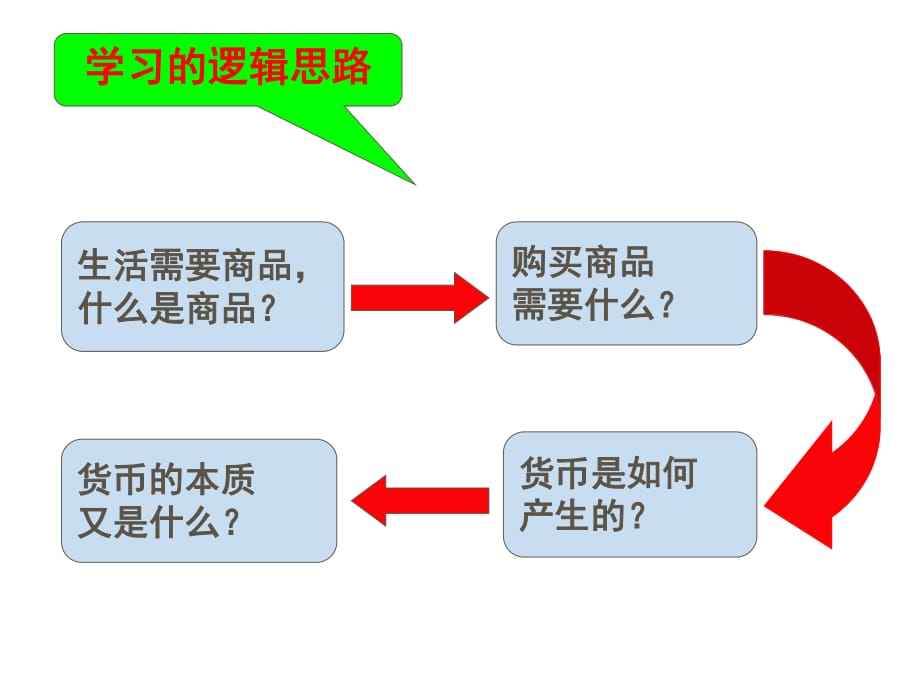 学习的逻辑思路

生活需要商品，什么是商品？

购买商品需要什么？

货币是如何产生的？

货币的本质又是什么？